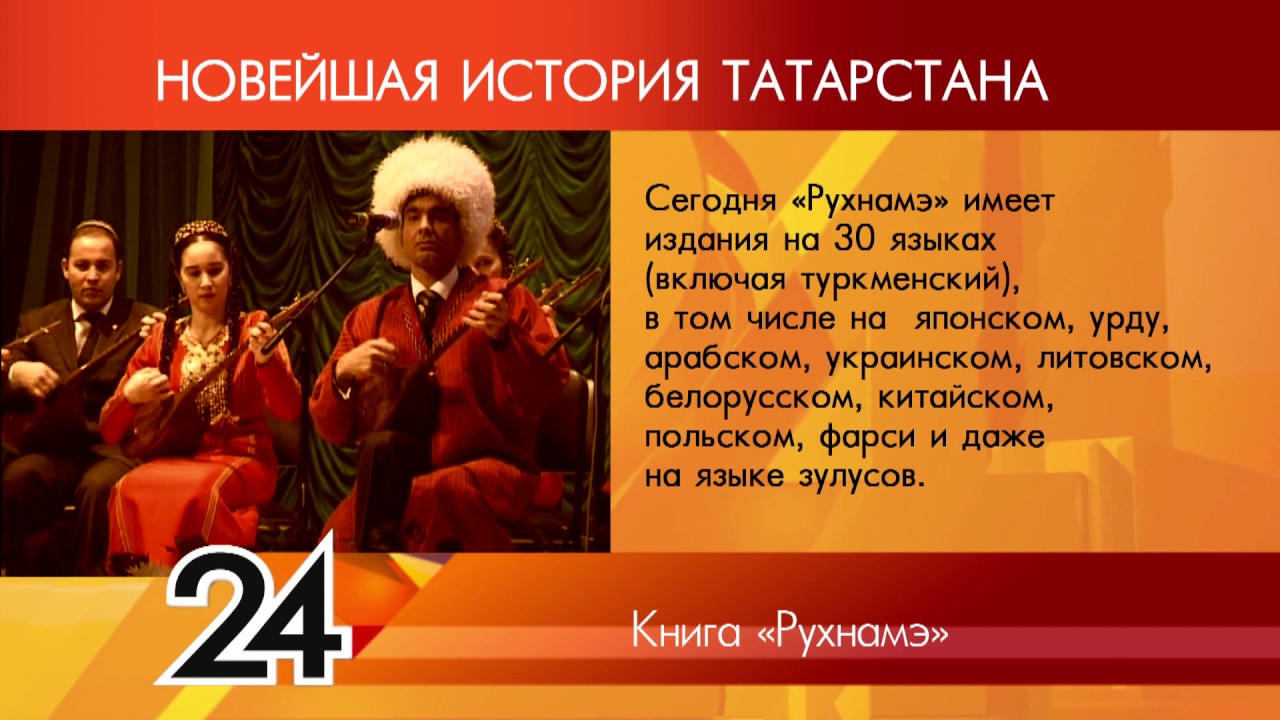 НОВЕЙШАЯ ИСТОРИЯ ТАТАРСТАНА

Сегодня «Рухнамэ» имеет издания на 30 языках (включая туркменский), в том числе на японском, урду, арабском, украинском, литовском, белорусском, китайском, польском, фарси и даже на языке зулусов.

24

Книга «Рухнамэ»